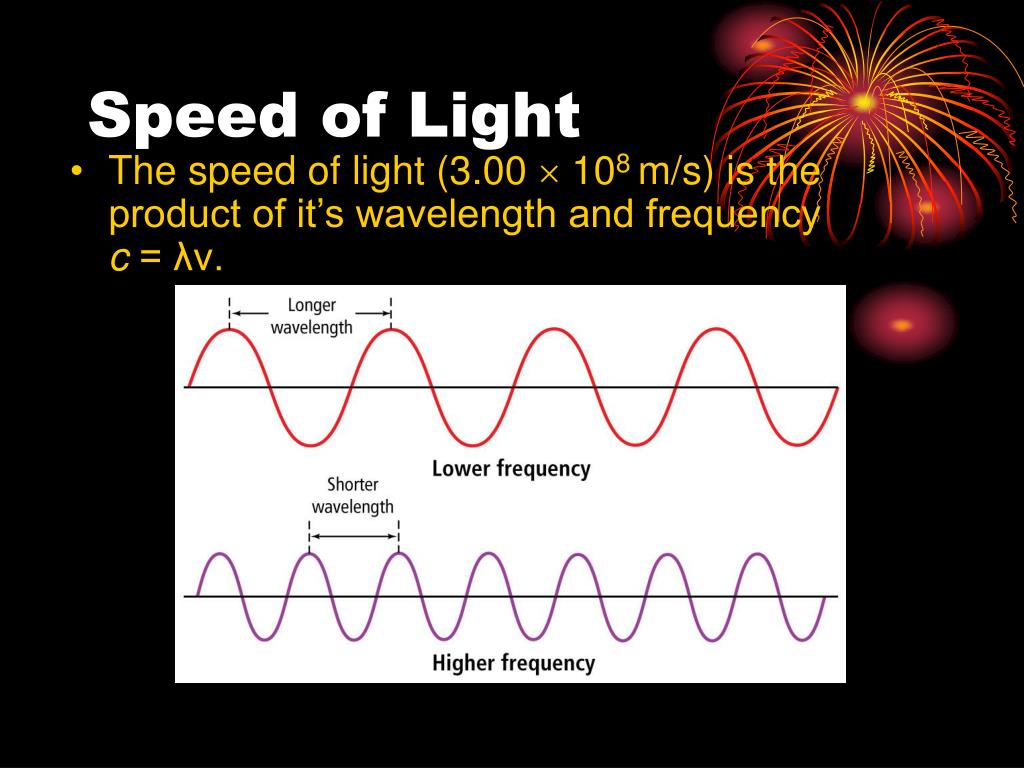 Speed of Light

• The speed of light ($3.00 \times 10^8$ m/s) is the product of it’s wavelength and frequency $c = \lambda v$.

Longer wavelength

Lower frequency

Shorter wavelength

Higher frequency